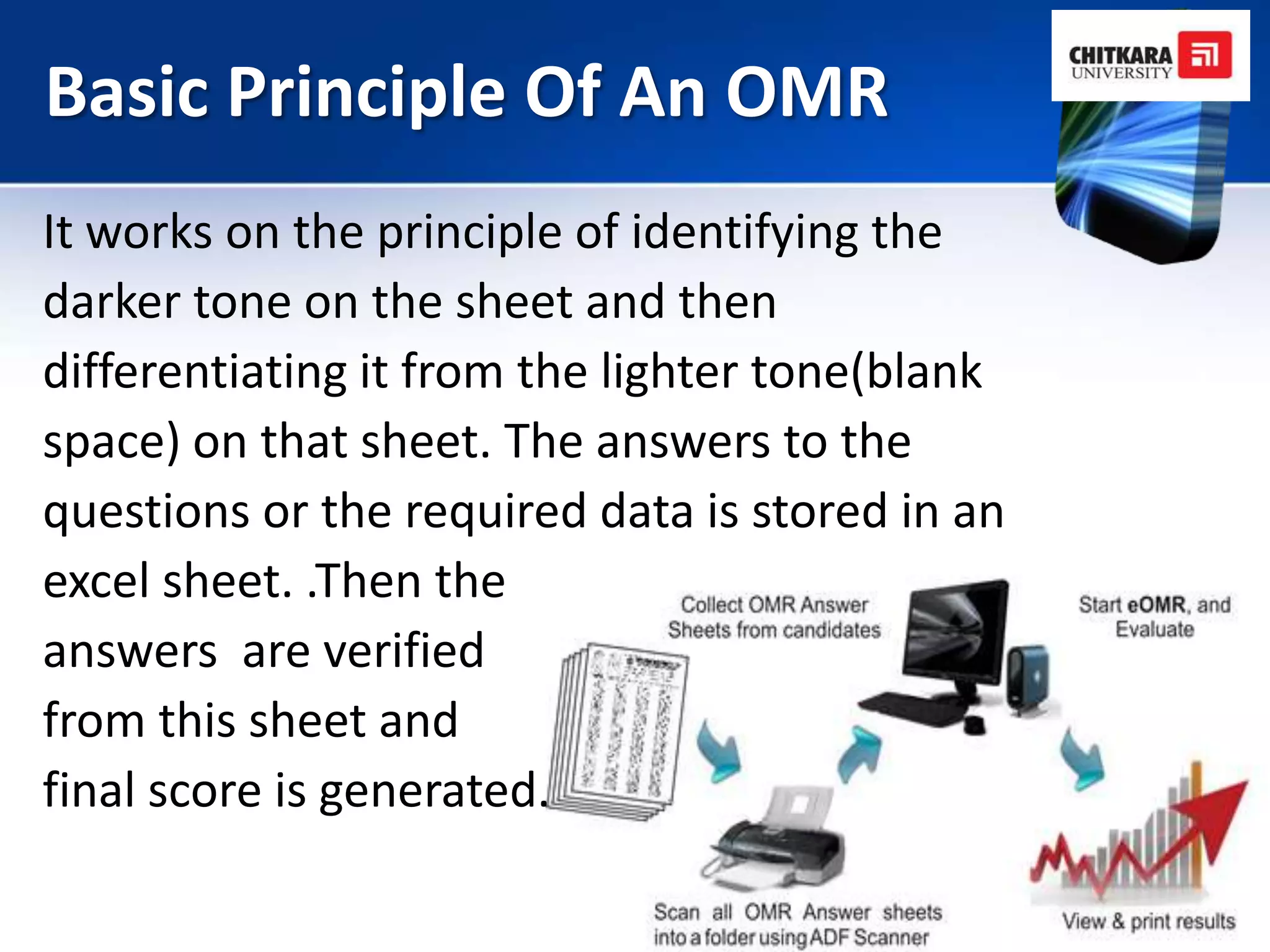 Basic Principle Of An OMR

CHITKARA UNIVERSITY

It works on the principle of identifying the darker tone on the sheet and then differentiating it from the lighter tone(blank space) on that sheet. The answers to the questions or the required data is stored in an excel sheet. .Then the answers  are verified from this sheet and final score is generated.

Collect OMR Answer Sheets from candidates

Start eOMR, and Evaluate

Scan all OMR Answer sheets into a folder using ADF Scanner

View & print results